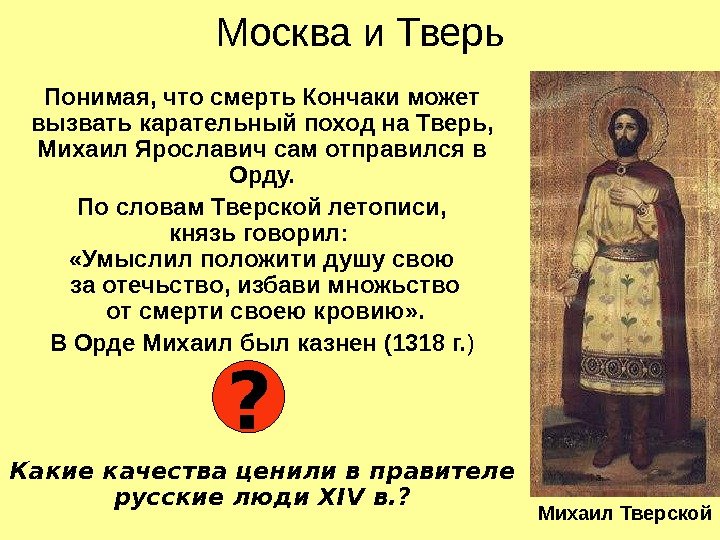 Москва и Тверь

Понимая, что смерть Кончаки может вызвать карательный поход на Тверь, Михаил Ярославич сам отправился в Орду.

По словам Тверской летописи, князь говорил:
«Умыслил положити душу свою за отечьство, избави множьство от смерти своею кровию».

В Орде Михаил был казнен (1318 г.)

?

Какие качества ценили в правителе русские люди XIV в.?

Михаил Тверской